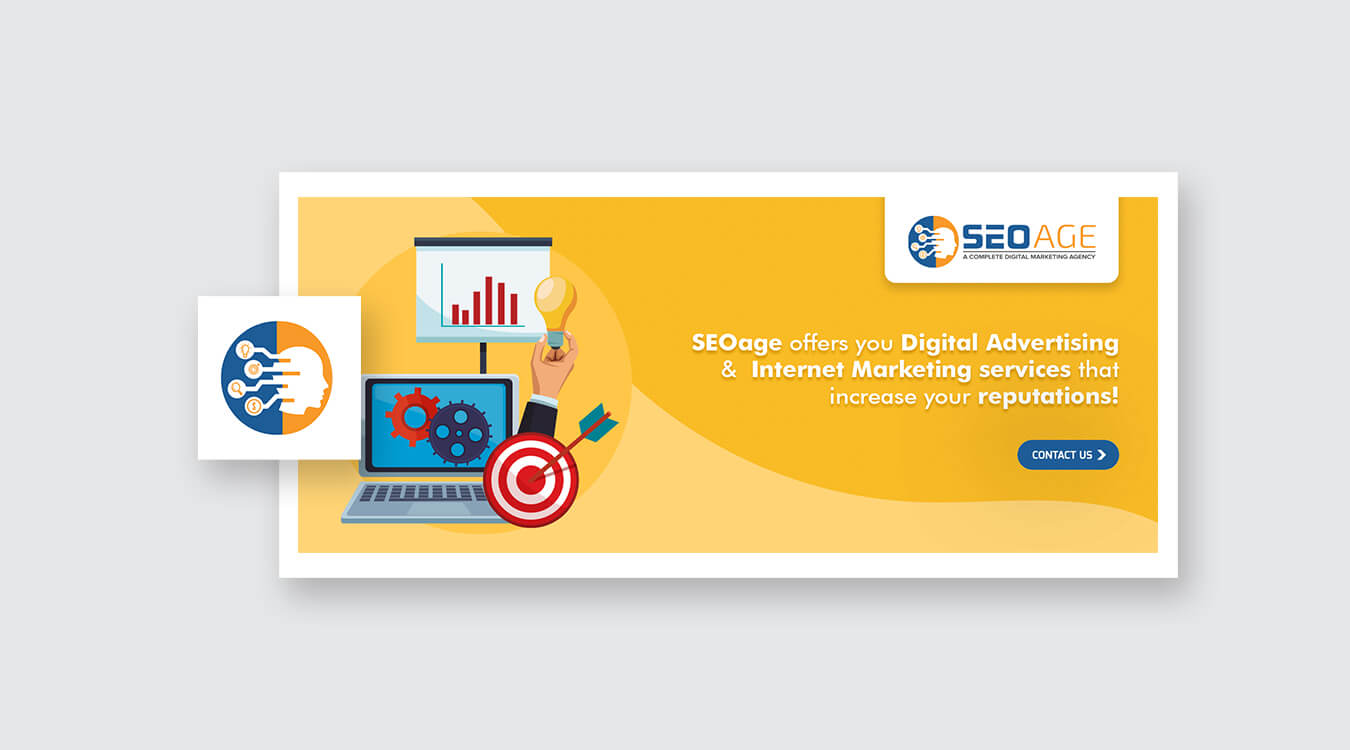 SEO AGE
A COMPLETE DIGITAL MARKETING AGENCY

SEOage offers you Digital Advertising & Internet Marketing services that increase your reputations!

CONTACT US